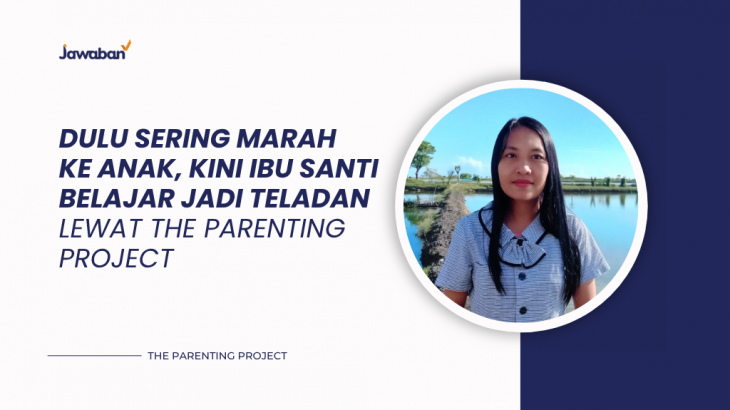 Jawaban

DULU SERING MARAH KE ANAK, KINI IBU SANTI BELAJAR JADI TELADAN LEWAT THE PARENTING PROJECT

THE PARENTING PROJECT